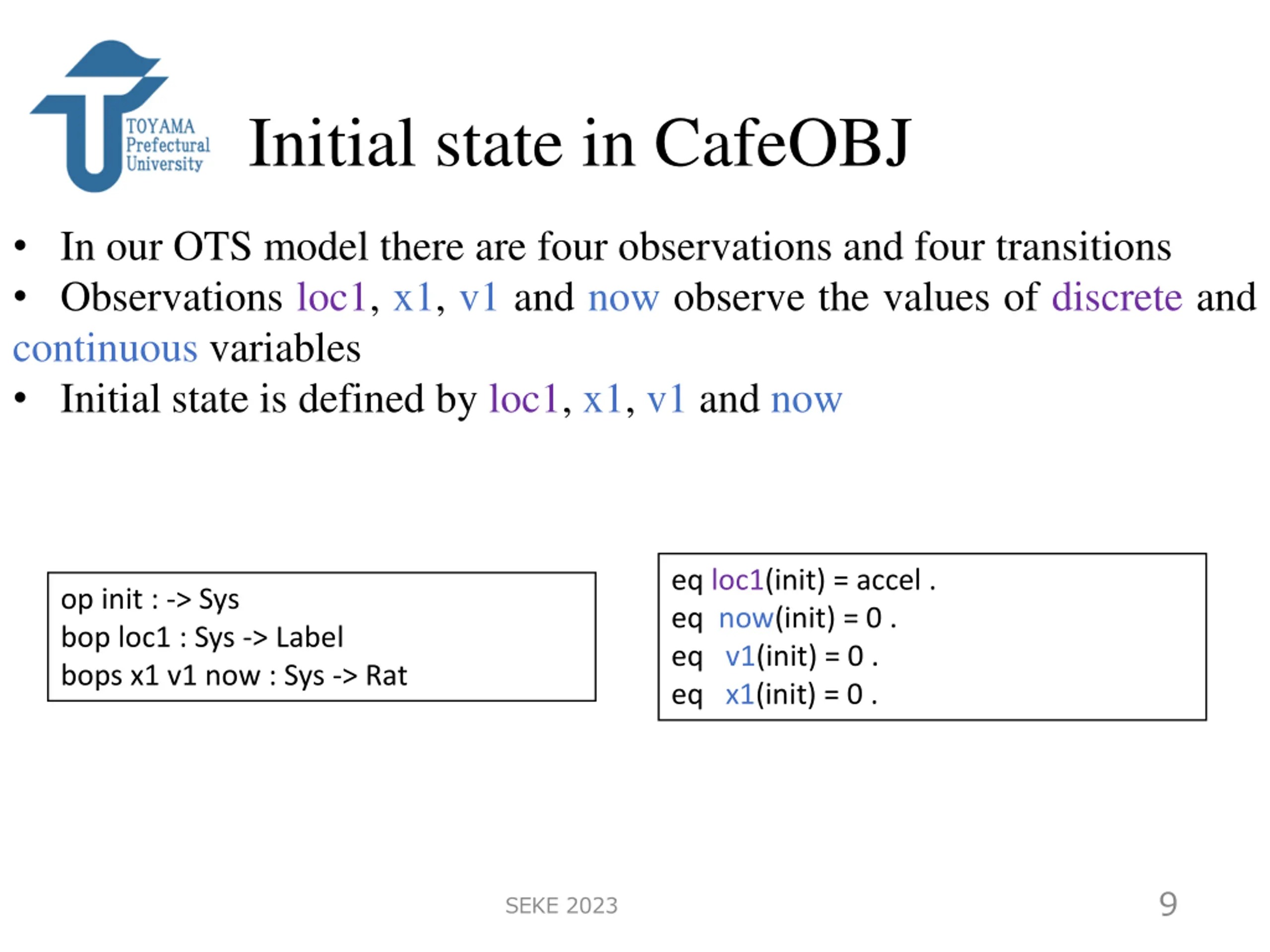 TOYAMA Prefectural University

Initial state in CafeOBJ

• In our OTS model there are four observations and four transitions
• Observations loc1, x1, v1 and now observe the values of discrete and continuous variables
• Initial state is defined by loc1, x1, v1 and now

op init : -> Sys
bop loc1 : Sys -> Label
bops x1 v1 now : Sys -> Rat

eq loc1(init) = accel .
eq now(init) = 0 .
eq v1(init) = 0 .
eq x1(init) = 0 .

SEKE 2023

9